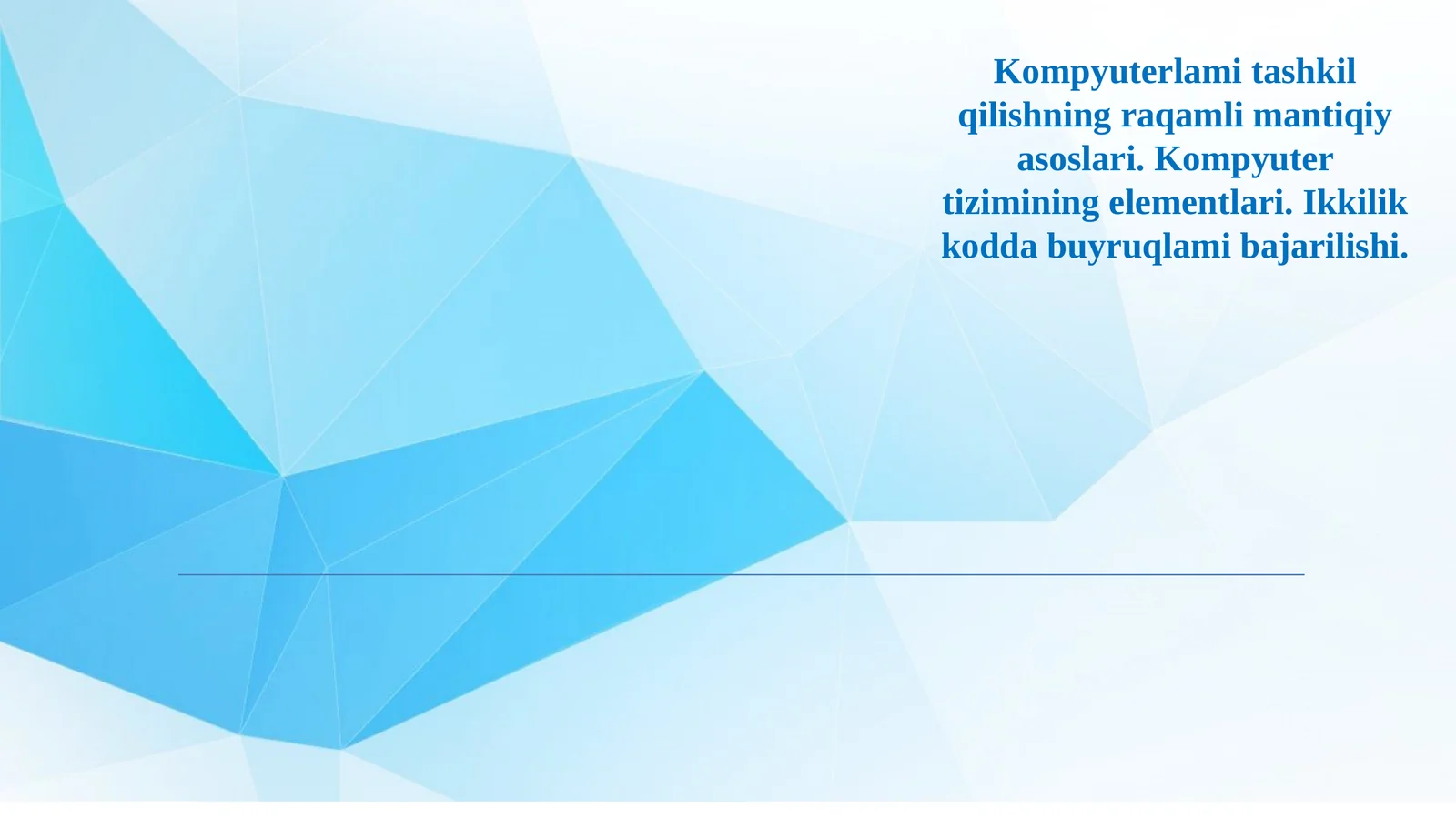 Kompyuterlami tashkil qilishning raqamli mantiqiy asoslari. Kompyuter tizimining elementlari. Ikkilik kodda buyruqlami bajarilishi.